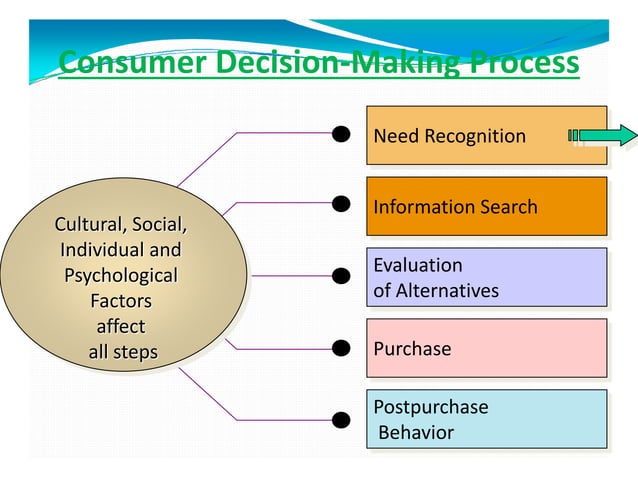 Consumer Decision-Making Process

Cultural, Social, Individual and Psychological Factors affect all steps

Need Recognition

Information Search

Evaluation of Alternatives

Purchase

Postpurchase Behavior